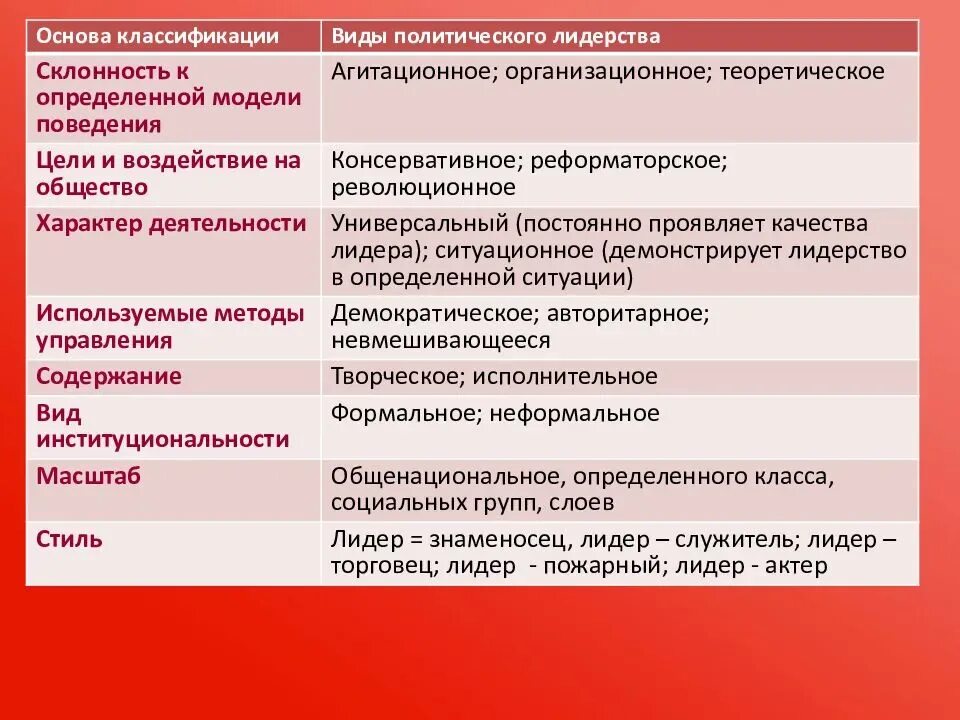 | Основа классификации | Виды политического лидерства |
|---|---|
| Склонность к определенной модели поведения | Агитационное; организационное; теоретическое |
| Цели и воздействие на общество | Консервативное; реформаторское; революционное |
| Характер деятельности | Универсальный (постоянно проявляет качества лидера); ситуационное (демонстрирует лидерство в определенной ситуации) |
| Используемые методы управления | Демократическое; авторитарное; невмешивающееся |
| Содержание | Творческое; исполнительное |
| Вид институциональности | Формальное; неформальное |
| Масштаб | Общенациональное, определенного класса, социальных групп, слоев |
| Стиль | Лидер = знаменосец, лидер – служитель; лидер – торговец; лидер - пожарный; лидер - актер |